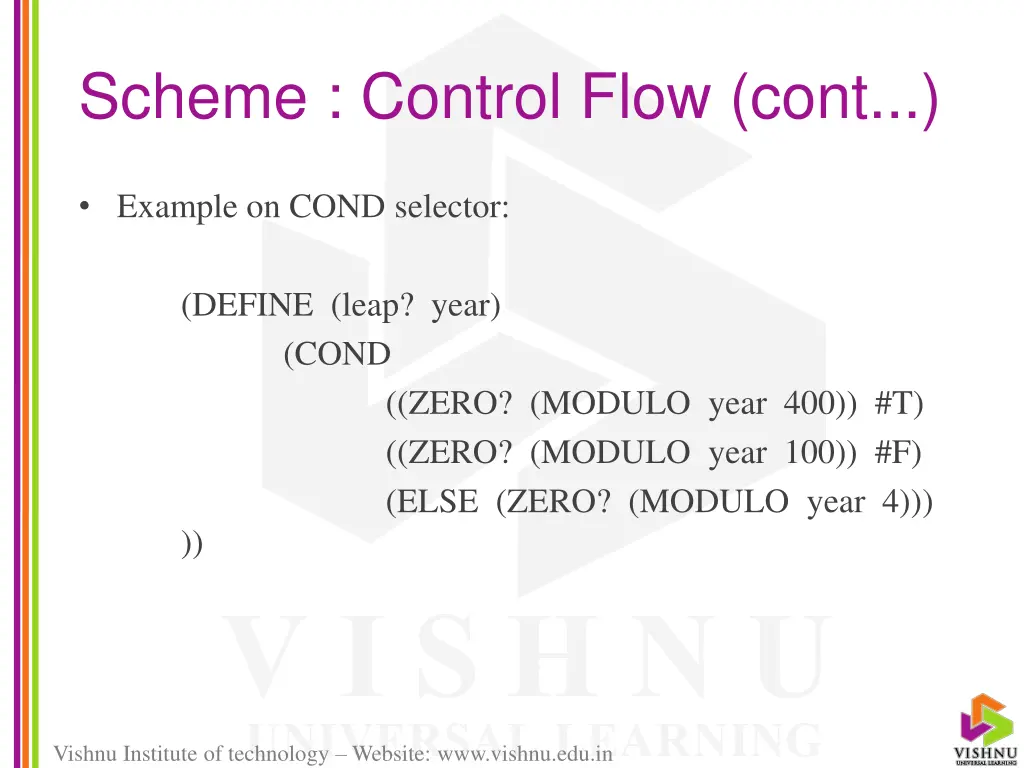 Scheme : Control Flow (cont...)

• Example on COND selector:

(DEFINE (leap? year)
(COND
((ZERO? (MODULO year 400)) #T)
((ZERO? (MODULO year 100)) #F)
(ELSE (ZERO? (MODULO year 4)))
))

VISHNU
UNIVERSAL LEARNING

Vishnu Institute of technology – Website: www.vishnu.edu.in

VISHNU
UNIVERSAL LEARNING